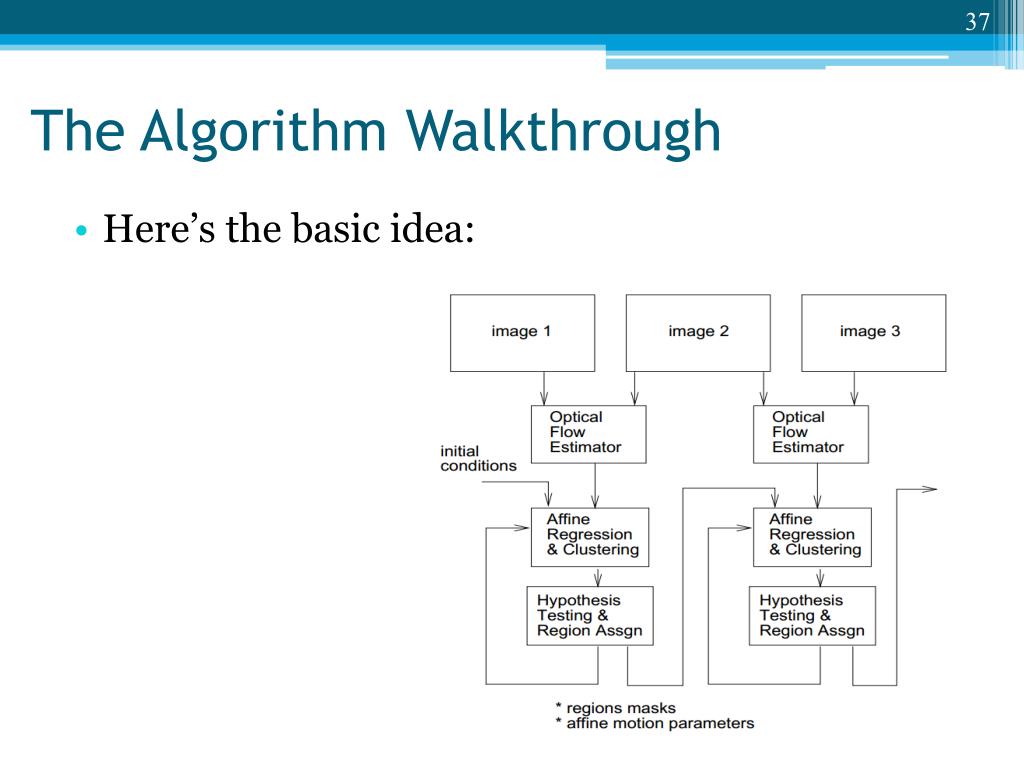 37

The Algorithm Walkthrough

• Here's the basic idea:

image 1

image 2

image 3

Optical Flow Estimator

Optical Flow Estimator

initial conditions

Affine Regression & Clustering

Affine Regression & Clustering

Hypothesis Testing & Region Assgn

Hypothesis Testing & Region Assgn

* regions masks
* affine motion parameters